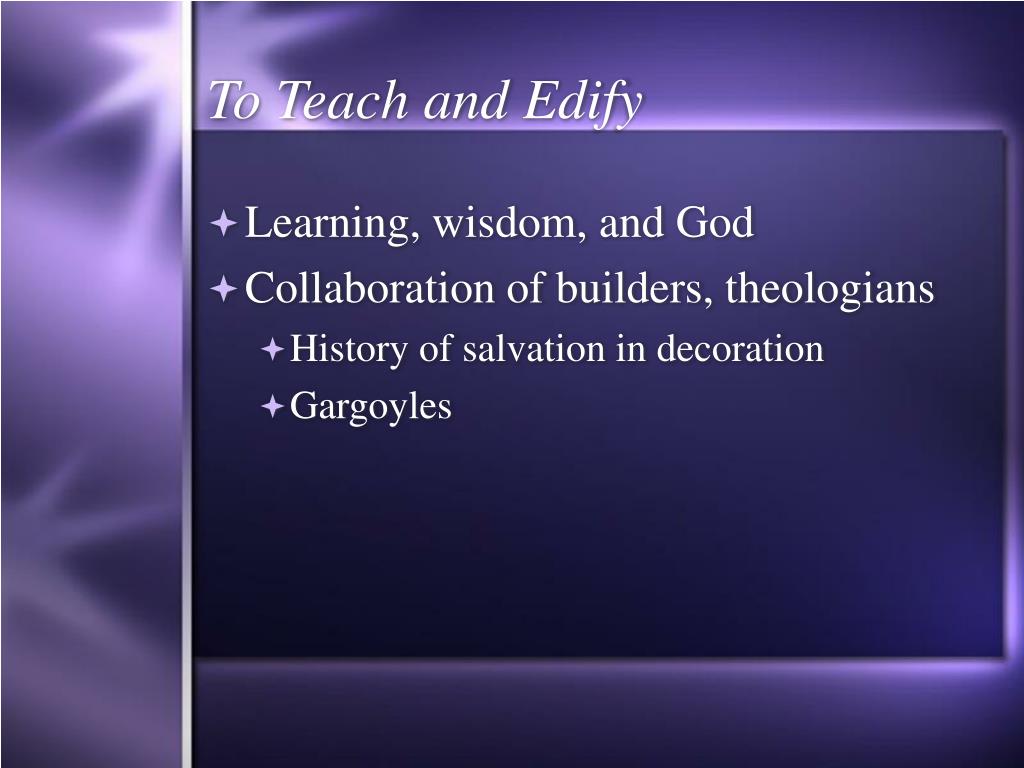 To Teach and Edify

Learning, wisdom, and God

Collaboration of builders, theologians

History of salvation in decoration

Gargoyles